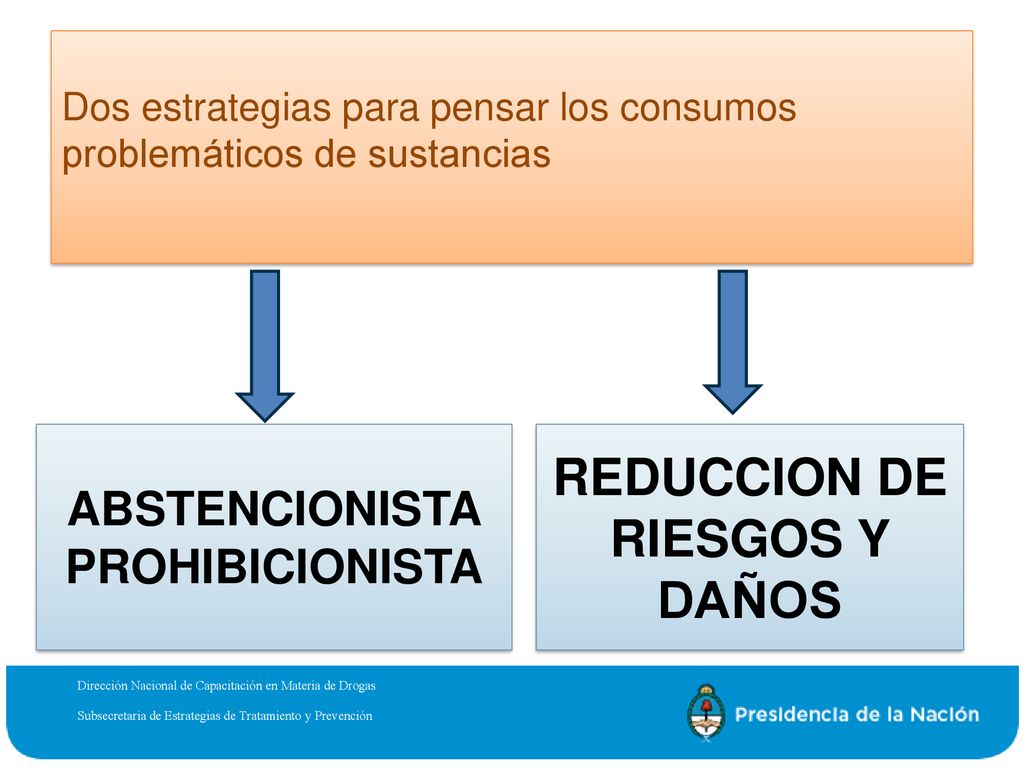 Dos estrategias para pensar los consumos problemáticos de sustancias

ABSTENCIONISTA PROHIBICIONISTA

REDUCCION DE RIESGOS Y DAÑOS

Dirección Nacional de Capacitación en Materia de Drogas

Subsecretaria de Estrategias de Tratamiento y Prevención

Presidencia de la Nación